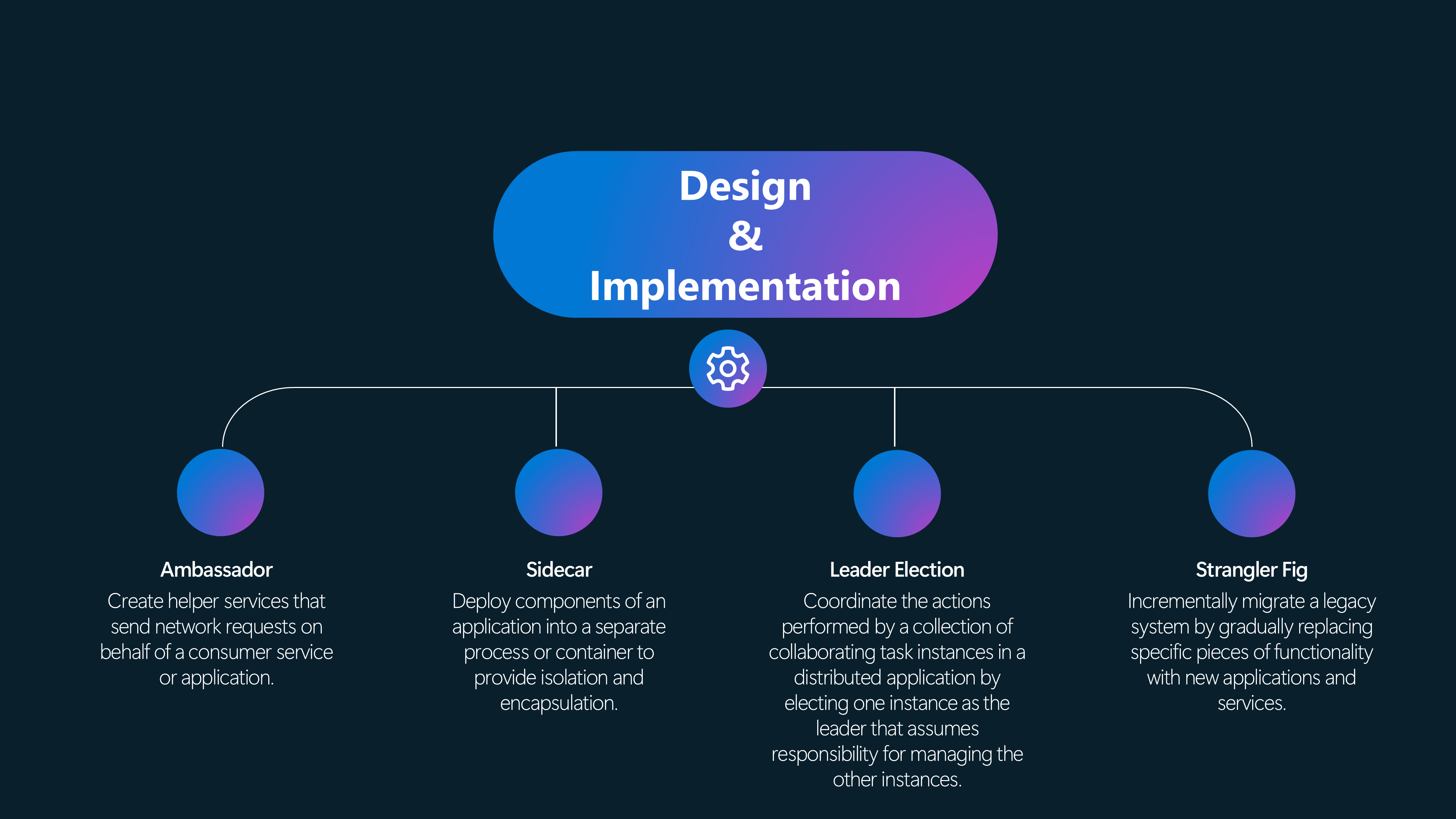 Design
&
Implementation

Ambassador
Create helper services that send network requests on behalf of a consumer service or application.

Sidecar
Deploy components of an application into a separate process or container to provide isolation and encapsulation.

Leader Election
Coordinate the actions performed by a collection of collaborating task instances in a distributed application by electing one instance as the leader that assumes responsibility for managing the other instances.

Strangler Fig
Incrementally migrate a legacy system by gradually replacing specific pieces of functionality with new applications and services.